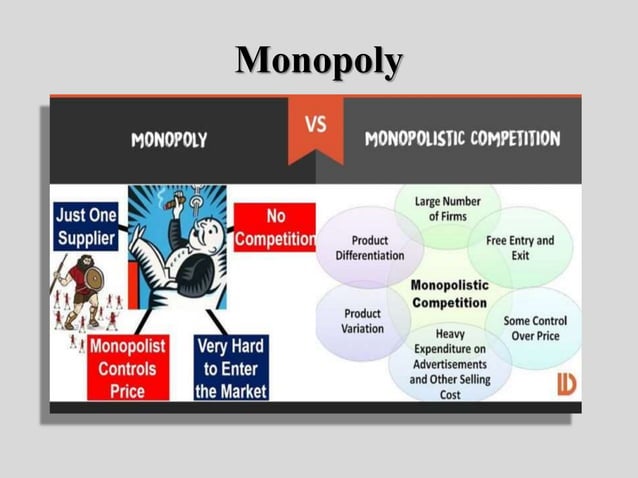 Monopoly

MONOPOLY

VS

MONOPOLISTIC COMPETITION

Just One Supplier

No Competition

Monopolist Controls Price

Very Hard to Enter the Market

Large Number of Firms

Product Differentiation

Free Entry and Exit

Monopolistic Competition

Product Variation

Some Control Over Price

Heavy Expenditure on Advertisements and Other Selling Cost